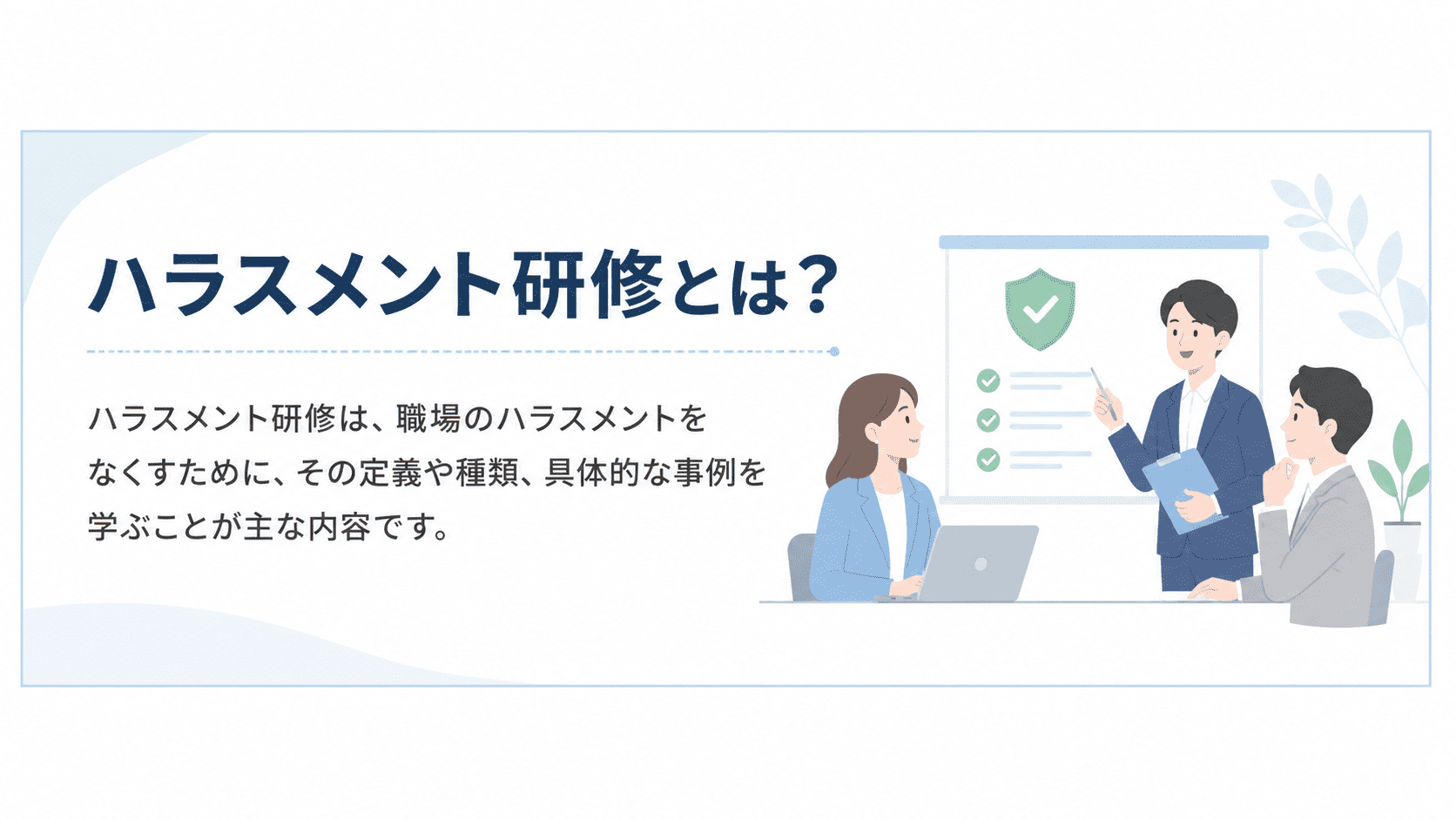 ハラスメント研修とは？

ハラスメント研修は、職場のハラスメントをなくすために、その定義や種類、具体的な事例を学ぶことが主な内容です。